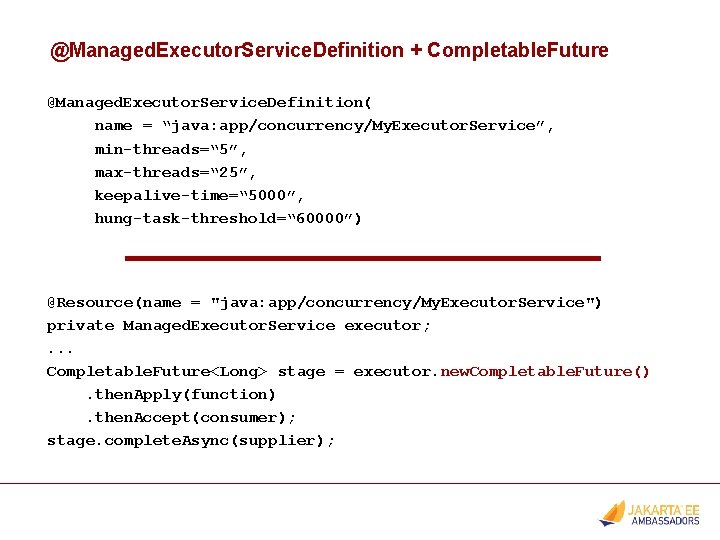 @ManagedExecutorServiceDefinition + CompletableFuture

@ManagedExecutorServiceDefinition(
name = “java:app/concurrency/MyExecutorService”,
min-threads=“5”,
max-threads=“25”,
keepalive-time=“5000”,
hung-task-threshold=“60000”)

@Resource(name = "java:app/concurrency/MyExecutorService")
private ManagedExecutorService executor;
...
CompletableFuture<Long> stage = executor.newCompletableFuture()
.thenApply(function)
.thenAccept(consumer);
stage.completeAsync(supplier);

JAKARTA EE AMBASSADORS